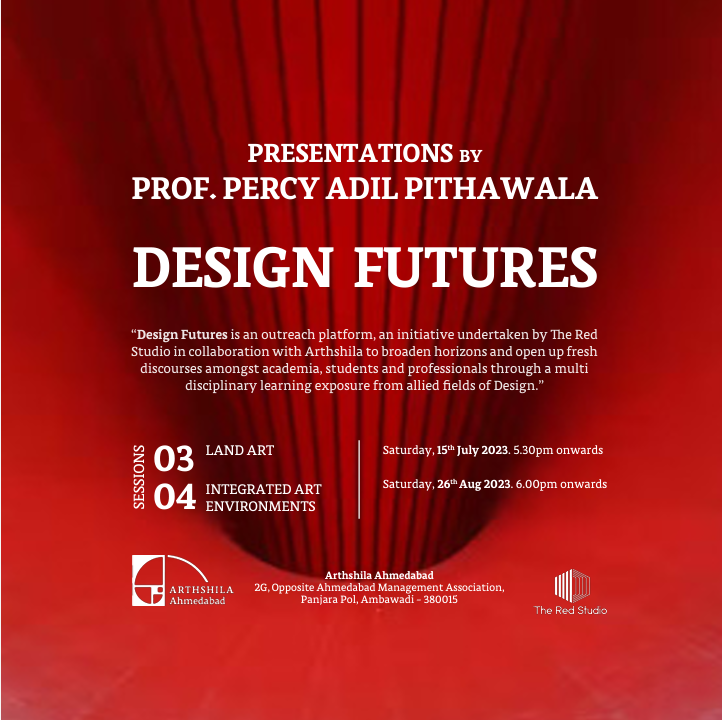 PRESENTATIONS BY
PROF. PERCY ADIL PITHAWALA

DESIGN FUTURES

“Design Futures is an outreach platform, an initiative undertaken by The Red Studio in collaboration with Arthshila to broaden horizons and open up fresh discourses amongst academia, students and professionals through a multi disciplinary learning exposure from allied fields of Design.”

SESSIONS
03 LAND ART
04 INTEGRATED ART ENVIRONMENTS

Saturday, 15th July 2023. 5.30pm onwards
Saturday, 26th Aug 2023. 6.00pm onwards

ARTHSHILA
Ahmedabad

Arthshila Ahmedabad
2G, Opposite Ahmedabad Management Association, Panjara Pol, Ambawadi - 380015

The Red Studio